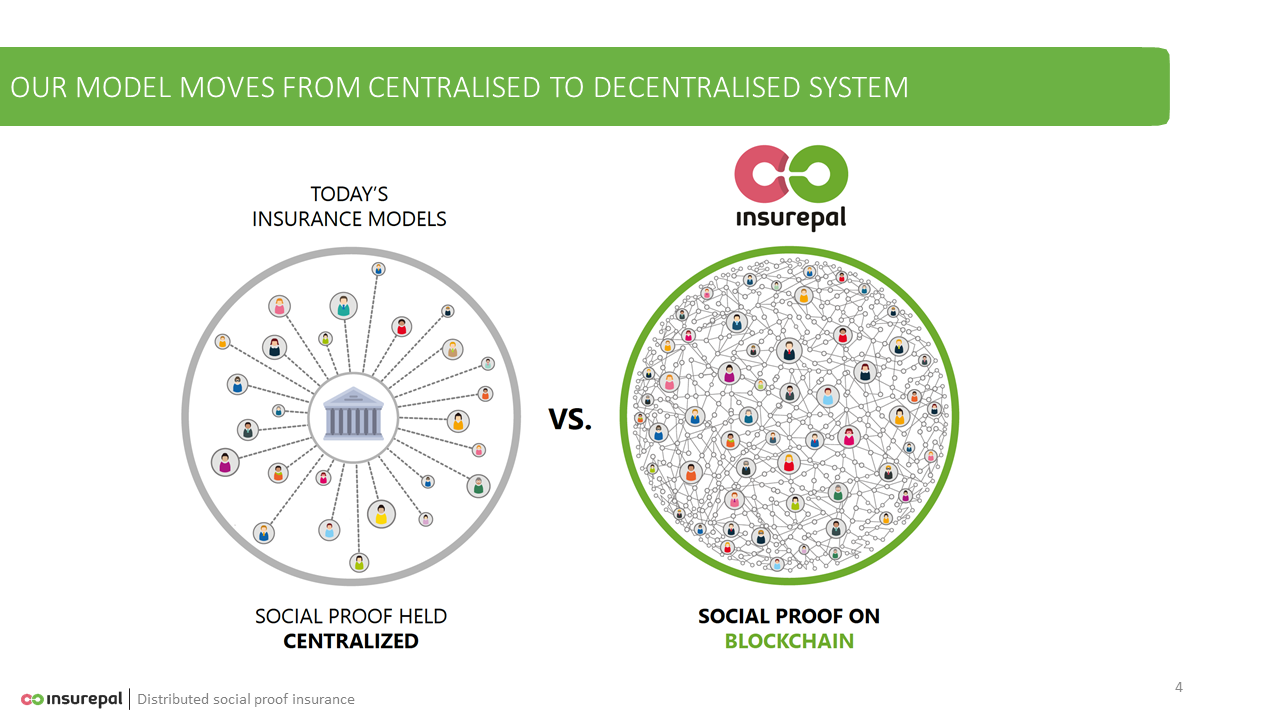 OUR MODEL MOVES FROM CENTRALISED TO DECENTRALISED SYSTEM

TODAY'S
INSURANCE MODELS

insurepal

VS.

SOCIAL PROOF HELD
CENTRALIZED

SOCIAL PROOF ON
BLOCKCHAIN

insurepal | Distributed social proof insurance

4